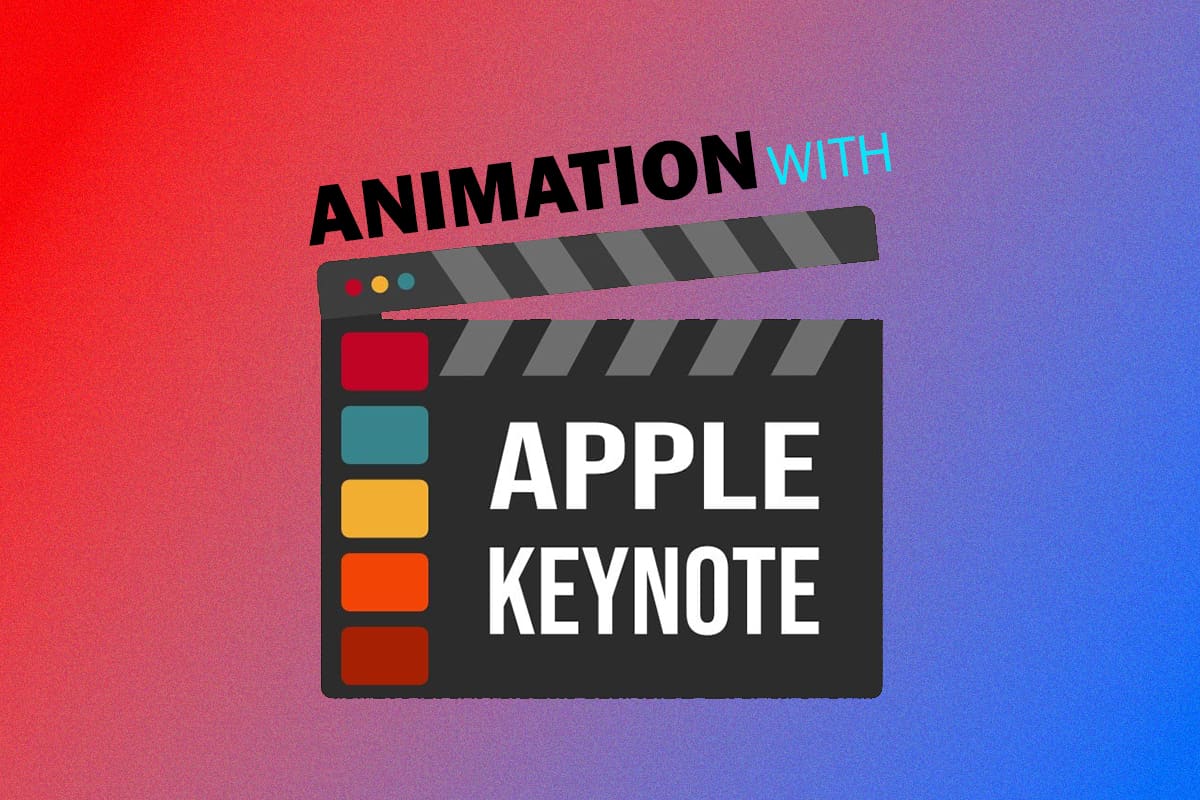 ANIMATION WITH

APPLE
KEYNOTE